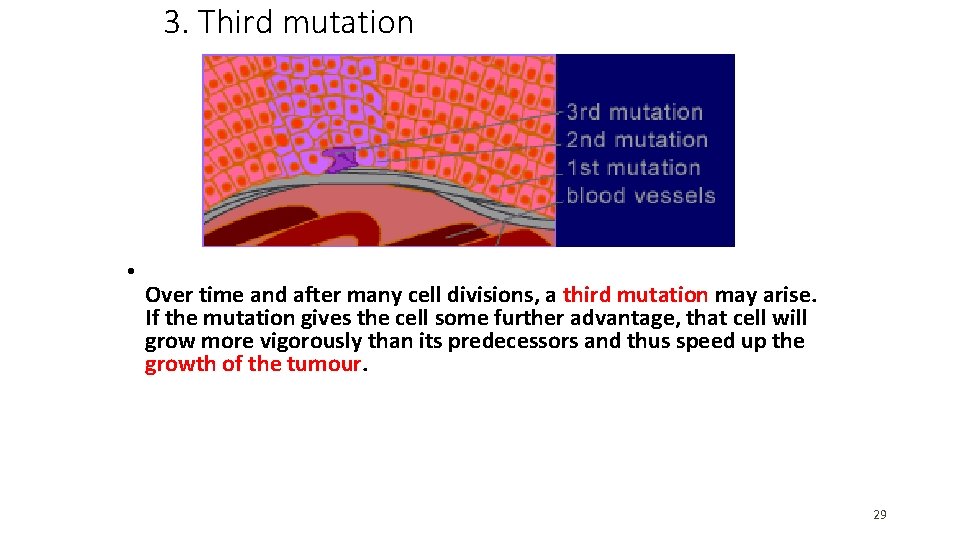 3. Third mutation

3rd mutation
2nd mutation
1st mutation
blood vessels

•

Over time and after many cell divisions, a third mutation may arise. If the mutation gives the cell some further advantage, that cell will grow more vigorously than its predecessors and thus speed up the growth of the tumour.

29